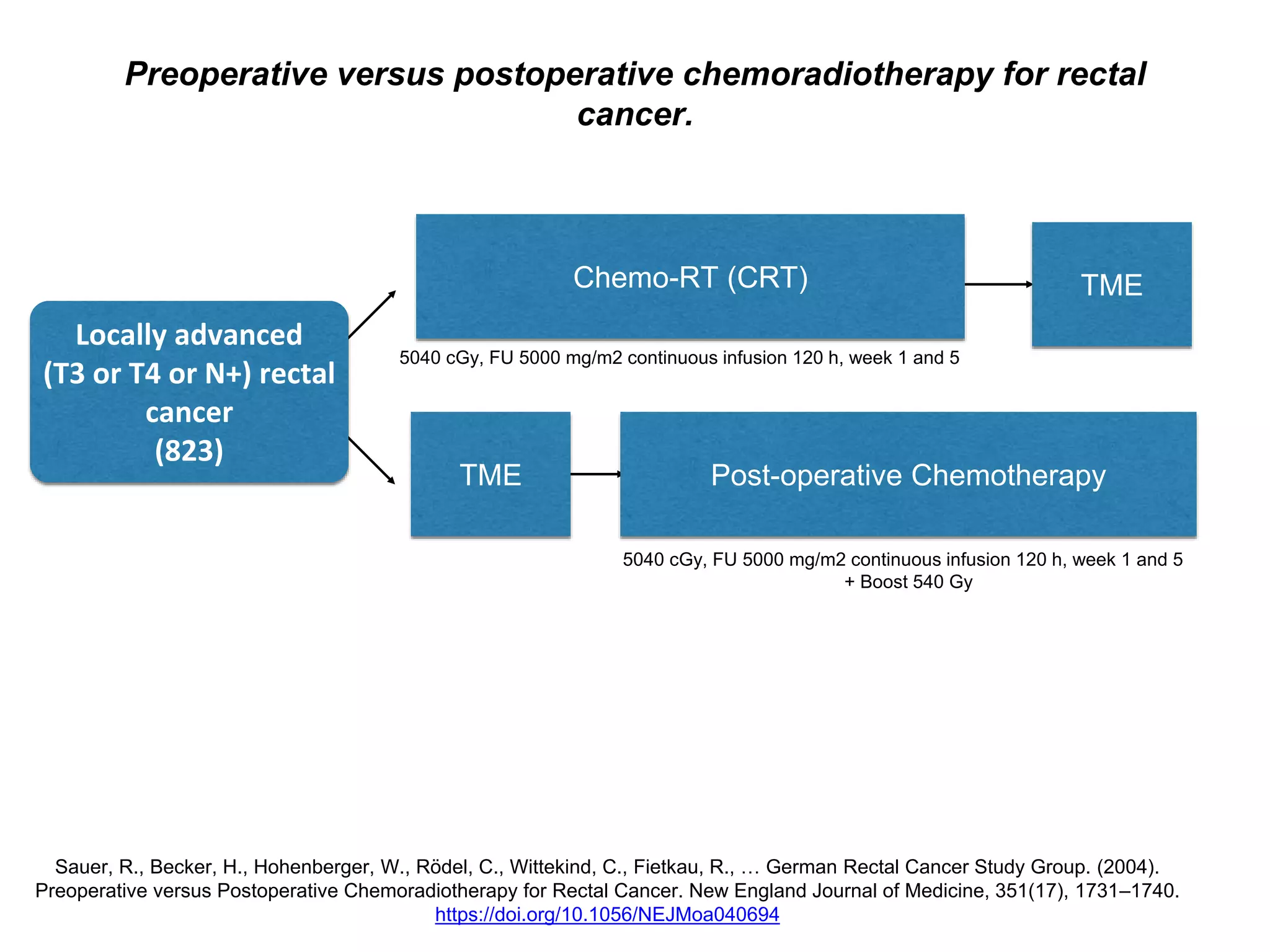 Preoperative versus postoperative chemoradiotherapy for rectal cancer.

Locally advanced (T3 or T4 or N+) rectal cancer (823)

Chemo-RT (CRT)

TME

5040 cGy, FU 5000 mg/m2 continuous infusion 120 h, week 1 and 5

TME

Post-operative Chemotherapy

5040 cGy, FU 5000 mg/m2 continuous infusion 120 h, week 1 and 5 + Boost 540 Gy

Sauer, R., Becker, H., Hohenberger, W., Rödel, C., Wittekind, C., Fietkau, R., … German Rectal Cancer Study Group. (2004). Preoperative versus Postoperative Chemoradiotherapy for Rectal Cancer. New England Journal of Medicine, 351(17), 1731–1740. https://doi.org/10.1056/NEJMoa040694